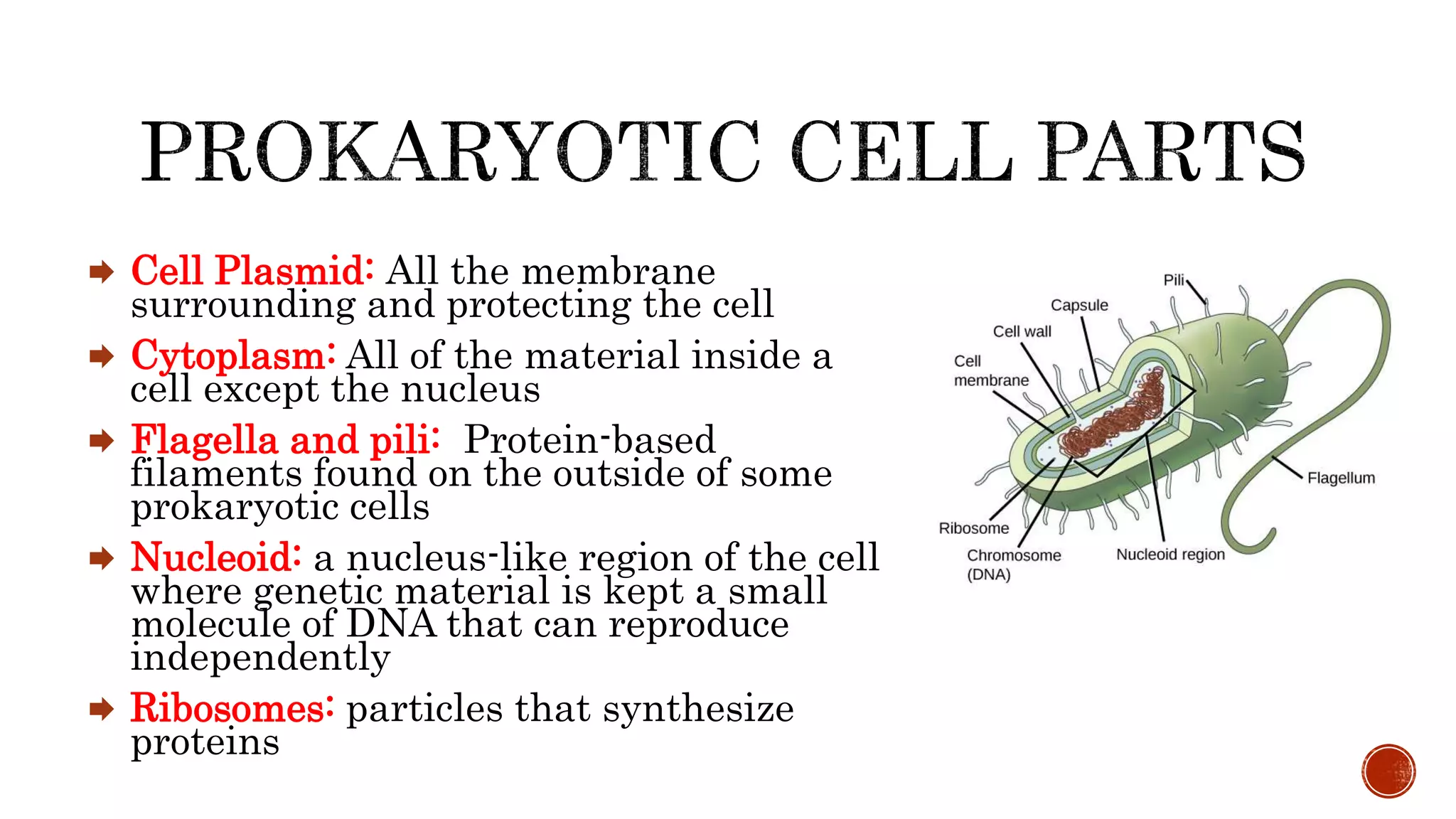 PROKARYOTIC CELL PARTS

Cell Plasmid: All the membrane surrounding and protecting the cell

Cytoplasm: All of the material inside a cell except the nucleus

Flagella and pili: Protein-based filaments found on the outside of some prokaryotic cells

Nucleoid: a nucleus-like region of the cell where genetic material is kept a small molecule of DNA that can reproduce independently

Ribosomes: particles that synthesize proteins

Pili
Capsule
Cell wall
Cell membrane
Flagellum
Ribosome
Chromosome (DNA)
Nucleoid region